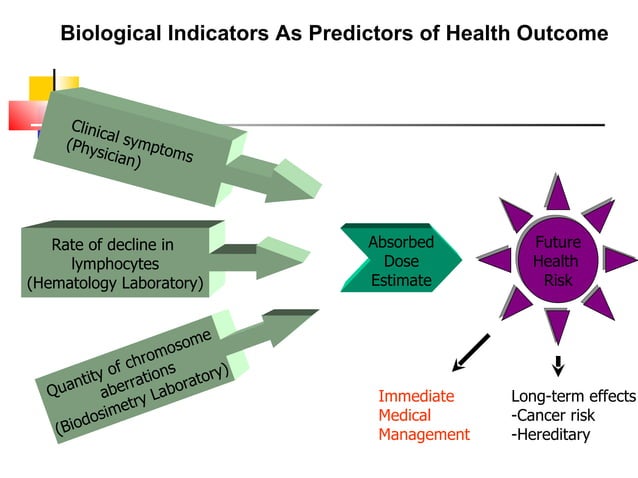 Biological Indicators As Predictors of Health Outcome

Clinical symptoms (Physician)

Rate of decline in lymphocytes (Hematology Laboratory)

Quantity of chromosome aberrations (Biodosimetry Laboratory)

Absorbed Dose Estimate

Future Health Risk

Immediate Medical Management

Long-term effects
-Cancer risk
-Hereditary